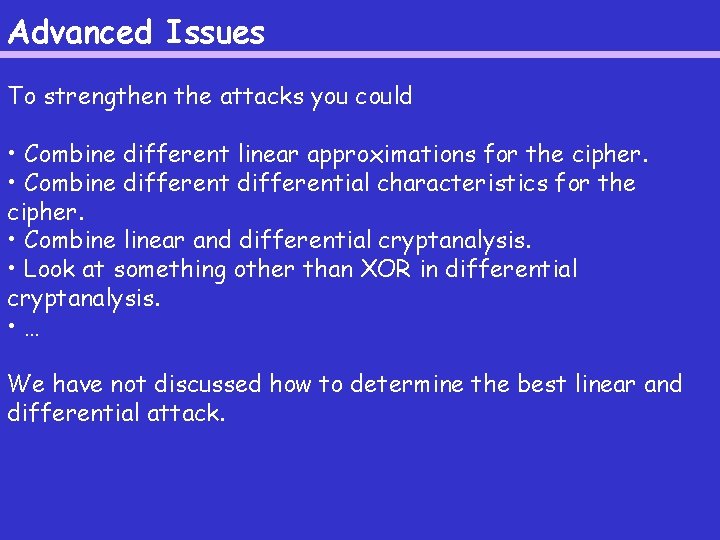 Advanced Issues

To strengthen the attacks you could

• Combine different linear approximations for the cipher.
• Combine different differential characteristics for the cipher.
• Combine linear and differential cryptanalysis.
• Look at something other than XOR in differential cryptanalysis.
• …

We have not discussed how to determine the best linear and differential attack.